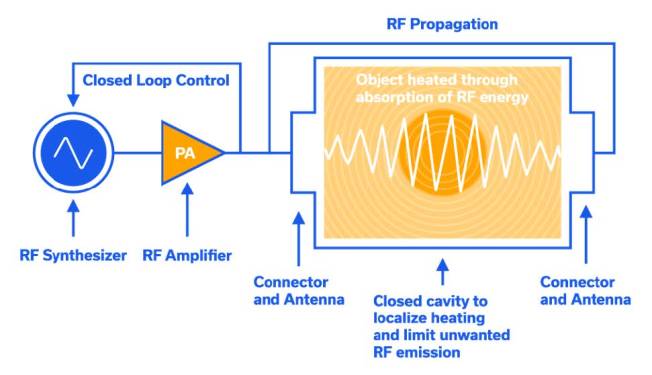 RF Propagation

Closed Loop Control

Object heated through absorption of RF energy

PA

RF Synthesizer

RF Amplifier

Connector and Antenna

Closed cavity to localize heating and limit unwanted RF emission

Connector and Antenna